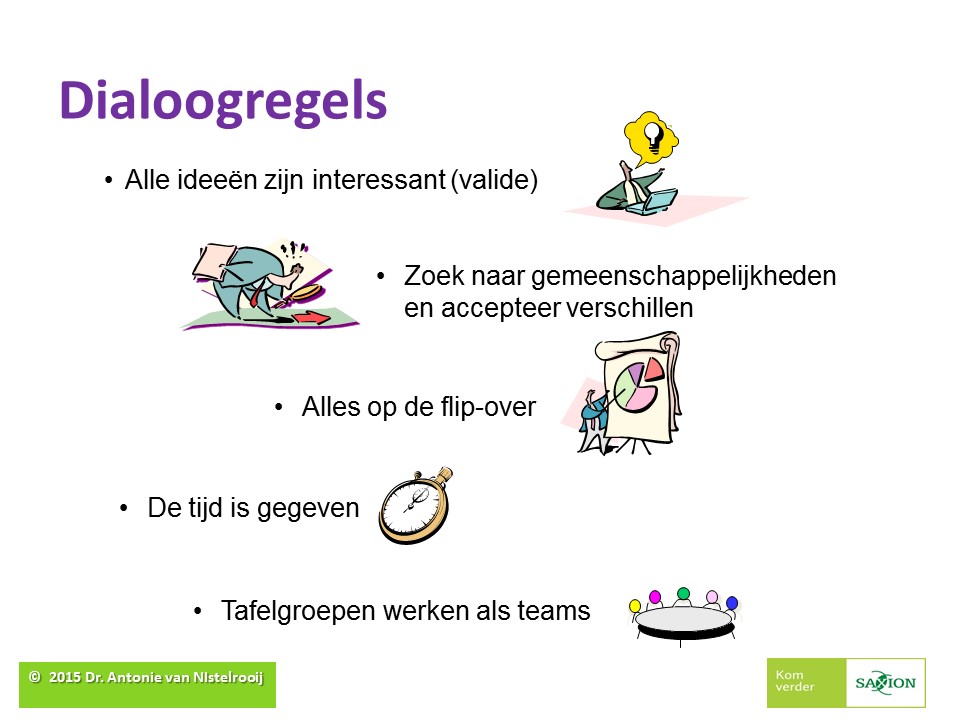 Dialoogregels

• Alle ideeën zijn interessant (valide)

• Zoek naar gemeenschappelijkheden en accepteer verschillen

• Alles op de flip-over

• De tijd is gegeven

• Tafelgroepen werken als teams

© 2015 Dr. Antonie van NIstelrooij

Kom verder

SAXION